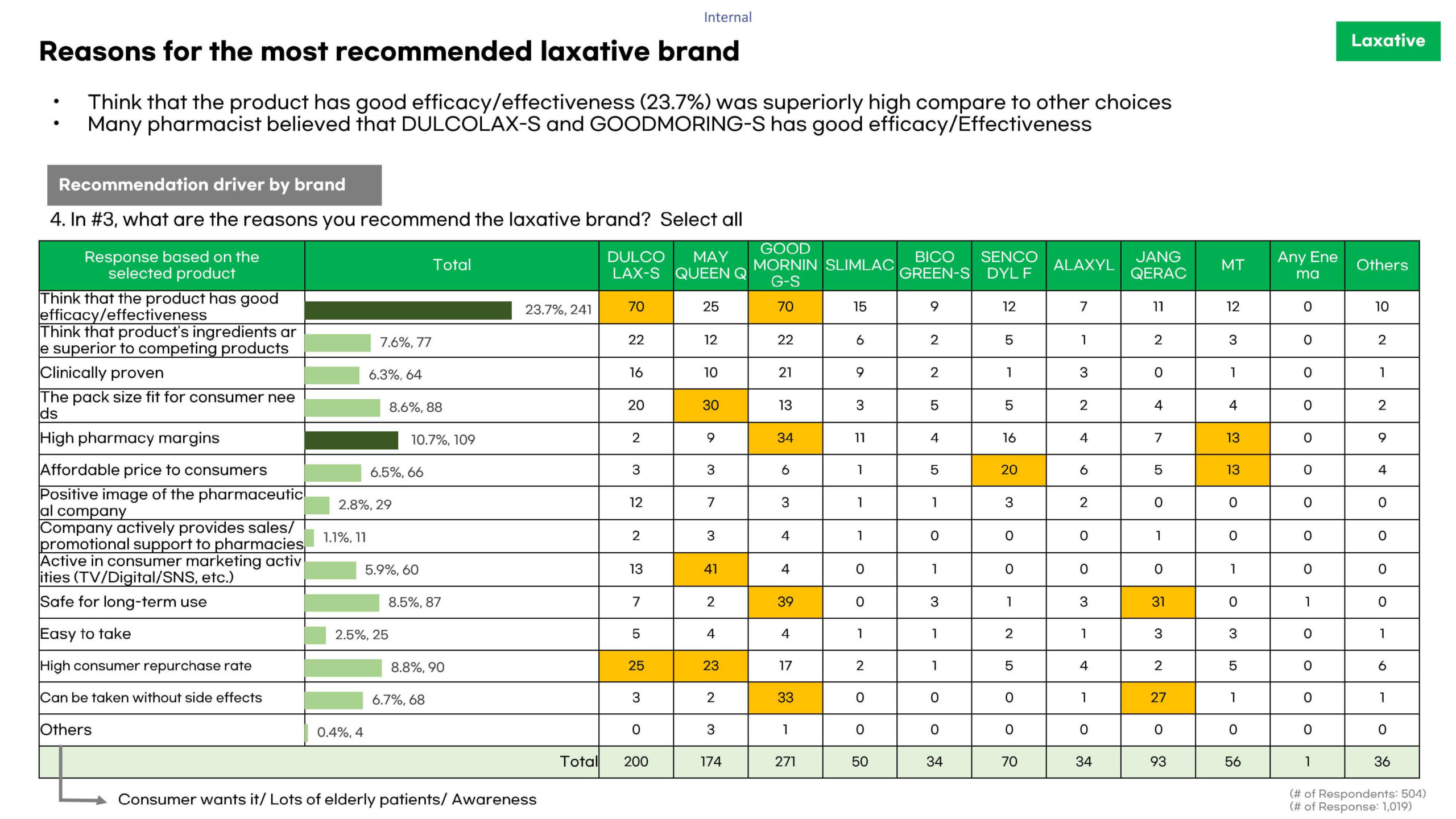 Internal

Reasons for the most recommended laxative brand

Laxative

• Think that the product has good efficacy/effectiveness (23.7%) was superiorly high compare to other choices
• Many pharmacist believed that DULCOLAX-S and GOODMORING-S has good efficacy/Effectiveness

Recommendation driver by brand

4. In #3, what are the reasons you recommend the laxative brand? Select all

| Response based on the selected product | Total | DULCO LAX-S | MAY QUEEN Q | GOOD MORNIN G-S | SLIMLAC | BICO GREEN-S | SENCO DYL F | ALAXYL | JANG QERAC | MT | Any Ene ma | Others |
|---|---|---|---|---|---|---|---|---|---|---|---|---|
| Think that the product has good efficacy/effectiveness | 23.7%, 241 | 70 | 25 | 70 | 15 | 9 | 12 | 7 | 11 | 12 | 0 | 10 |
| Think that product's ingredients ar e superior to competing products | 7.6%, 77 | 22 | 12 | 22 | 6 | 2 | 5 | 1 | 2 | 3 | 0 | 2 |
| Clinically proven | 6.3%, 64 | 16 | 10 | 21 | 9 | 2 | 1 | 3 | 0 | 1 | 0 | 1 |
| The pack size fit for consumer nee ds | 8.6%, 88 | 20 | 30 | 13 | 3 | 5 | 5 | 2 | 4 | 4 | 0 | 2 |
| High pharmacy margins | 10.7%, 109 | 2 | 9 | 34 | 11 | 4 | 16 | 4 | 7 | 13 | 0 | 9 |
| Affordable price to consumers | 6.5%, 66 | 3 | 3 | 6 | 1 | 5 | 20 | 6 | 5 | 13 | 0 | 4 |
| Positive image of the pharmaceutic al company | 2.8%, 29 | 12 | 7 | 3 | 1 | 1 | 3 | 2 | 0 | 0 | 0 | 0 |
| Company actively provides sales/ promotional support to pharmacies | 1.1%, 11 | 2 | 3 | 4 | 1 | 0 | 0 | 0 | 1 | 0 | 0 | 0 |
| Active in consumer marketing activ ities (TV/Digital/SNS, etc.) | 5.9%, 60 | 13 | 41 | 4 | 0 | 1 | 0 | 0 | 0 | 1 | 0 | 0 |
| Safe for long-term use | 8.5%, 87 | 7 | 2 | 39 | 0 | 3 | 1 | 3 | 31 | 0 | 1 | 0 |
| Easy to take | 2.5%, 25 | 5 | 4 | 4 | 1 | 1 | 2 | 1 | 3 | 3 | 0 | 1 |
| High consumer repurchase rate | 8.8%, 90 | 25 | 23 | 17 | 2 | 1 | 5 | 4 | 2 | 5 | 0 | 6 |
| Can be taken without side effects | 6.7%, 68 | 3 | 2 | 33 | 0 | 0 | 0 | 1 | 27 | 1 | 0 | 1 |
| Others | 0.4%, 4 | 0 | 3 | 1 | 0 | 0 | 0 | 0 | 0 | 0 | 0 | 0 |
| | Total | 200 | 174 | 271 | 50 | 34 | 70 | 34 | 93 | 56 | 1 | 36 |

Consumer wants it/ Lots of elderly patients/ Awareness

(# of Respondents: 504)
(# of Response: 1,019)